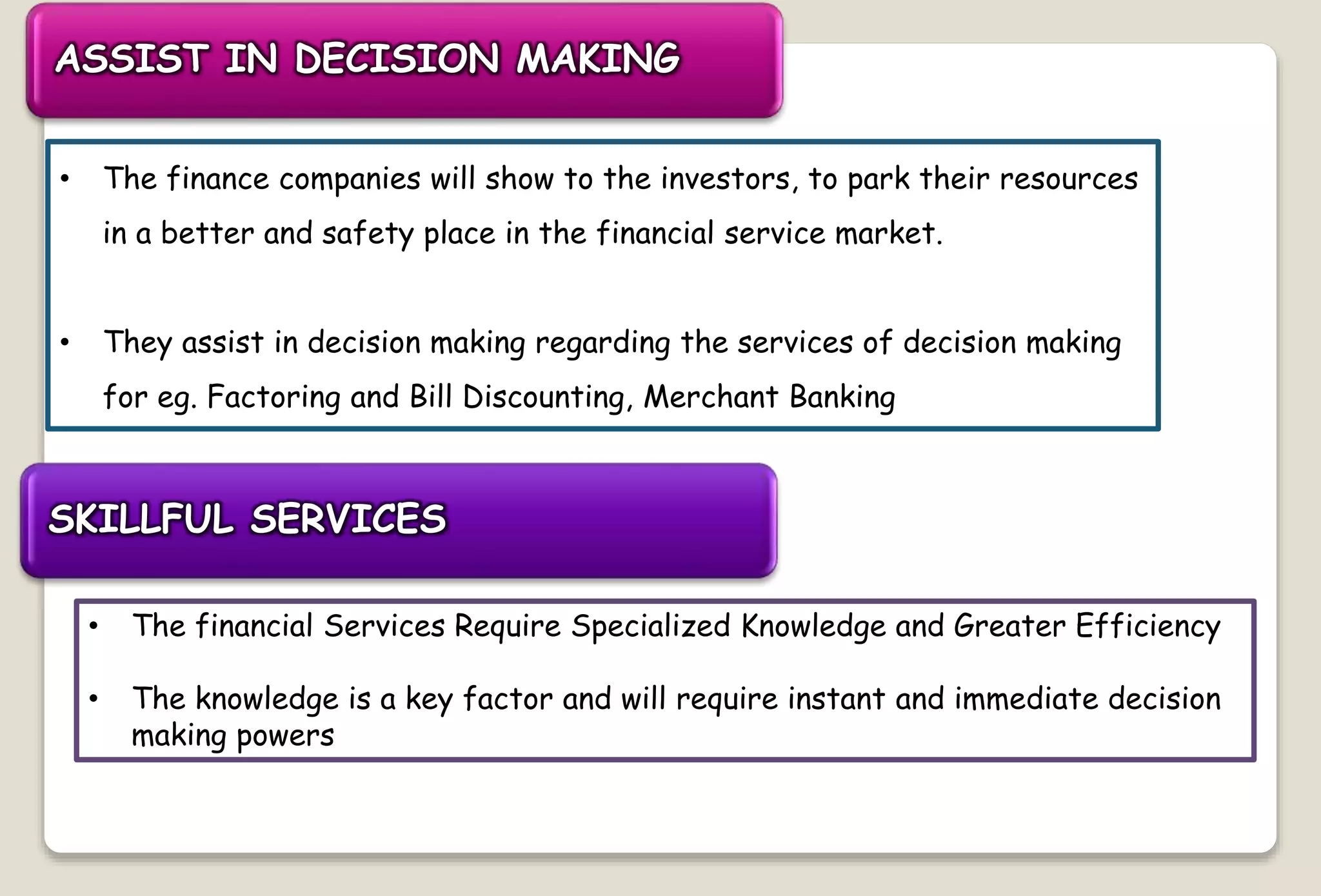 ASSIST IN DECISION MAKING

• The finance companies will show to the investors, to park their resources in a better and safety place in the financial service market.

• They assist in decision making regarding the services of decision making for eg. Factoring and Bill Discounting, Merchant Banking

SKILLFUL SERVICES

• The financial Services Require Specialized Knowledge and Greater Efficiency

• The knowledge is a key factor and will require instant and immediate decision making powers